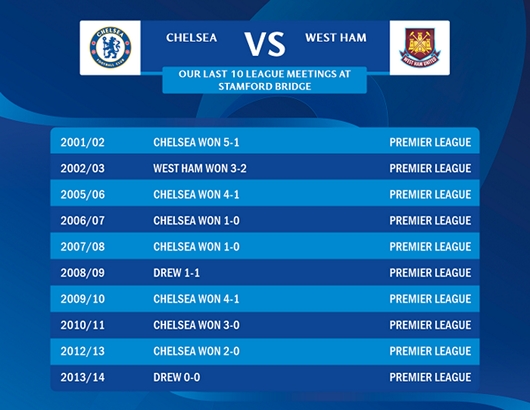 CHELSEA FOOTBALL CLUB

CHELSEA VS WEST HAM

WEST HAM UNITED

OUR LAST 10 LEAGUE MEETINGS AT STAMFORD BRIDGE

| 2001/02 | CHELSEA WON 5-1 | PREMIER LEAGUE |
|---|---|---|
| 2002/03 | WEST HAM WON 3-2 | PREMIER LEAGUE |
| 2005/06 | CHELSEA WON 4-1 | PREMIER LEAGUE |
| 2006/07 | CHELSEA WON 1-0 | PREMIER LEAGUE |
| 2007/08 | CHELSEA WON 1-0 | PREMIER LEAGUE |
| 2008/09 | DREW 1-1 | PREMIER LEAGUE |
| 2009/10 | CHELSEA WON 4-1 | PREMIER LEAGUE |
| 2010/11 | CHELSEA WON 3-0 | PREMIER LEAGUE |
| 2012/13 | CHELSEA WON 2-0 | PREMIER LEAGUE |
| 2013/14 | DREW 0-0 | PREMIER LEAGUE |